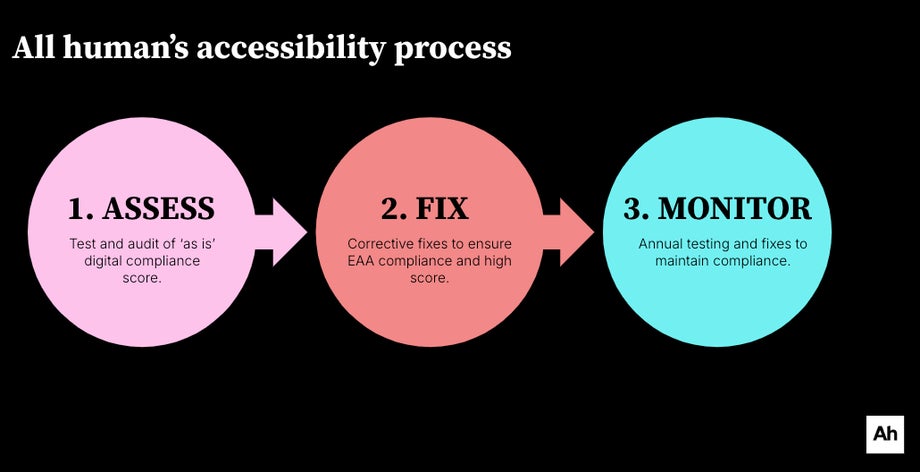 All human's accessibility process

1. ASSESS

Test and audit of 'as is' digital compliance score.

2. FIX

Corrective fixes to ensure EAA compliance and high score.

3. MONITOR

Annual testing and fixes to maintain compliance.

Ah